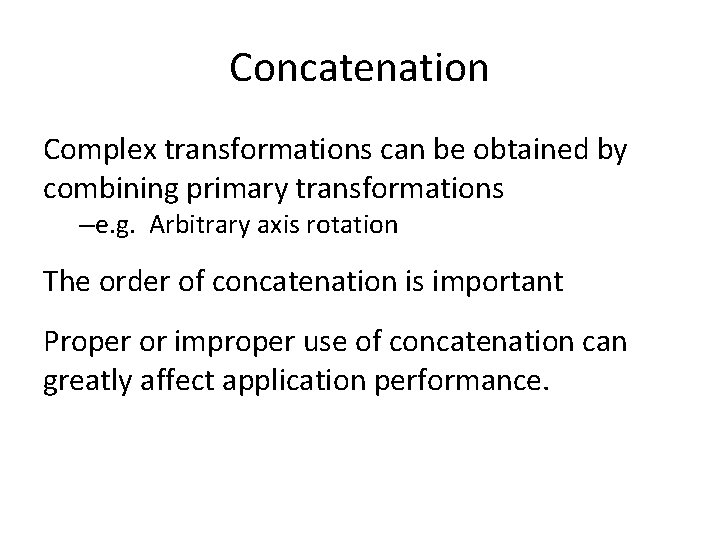 Concatenation

Complex transformations can be obtained by combining primary transformations

–e.g. Arbitrary axis rotation

The order of concatenation is important

Proper or improper use of concatenation can greatly affect application performance.